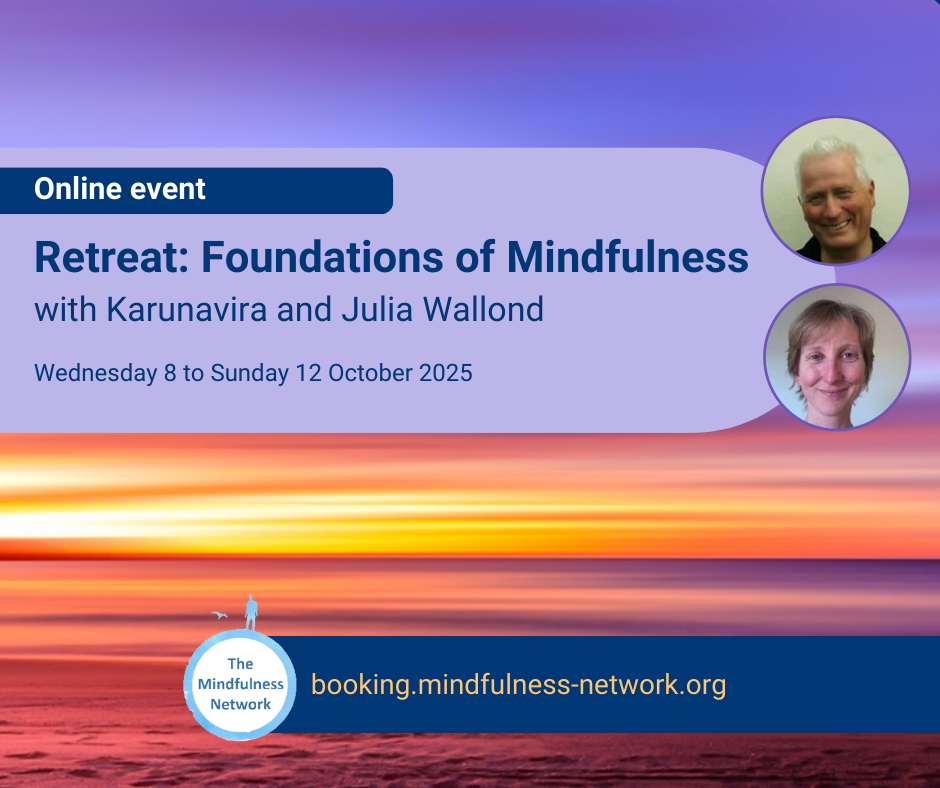 Online event

Retreat: Foundations of Mindfulness

with Karunavira and Julia Wallond

Wednesday 8 to Sunday 12 October 2025

The Mindfulness Network

booking.mindfulness-network.org